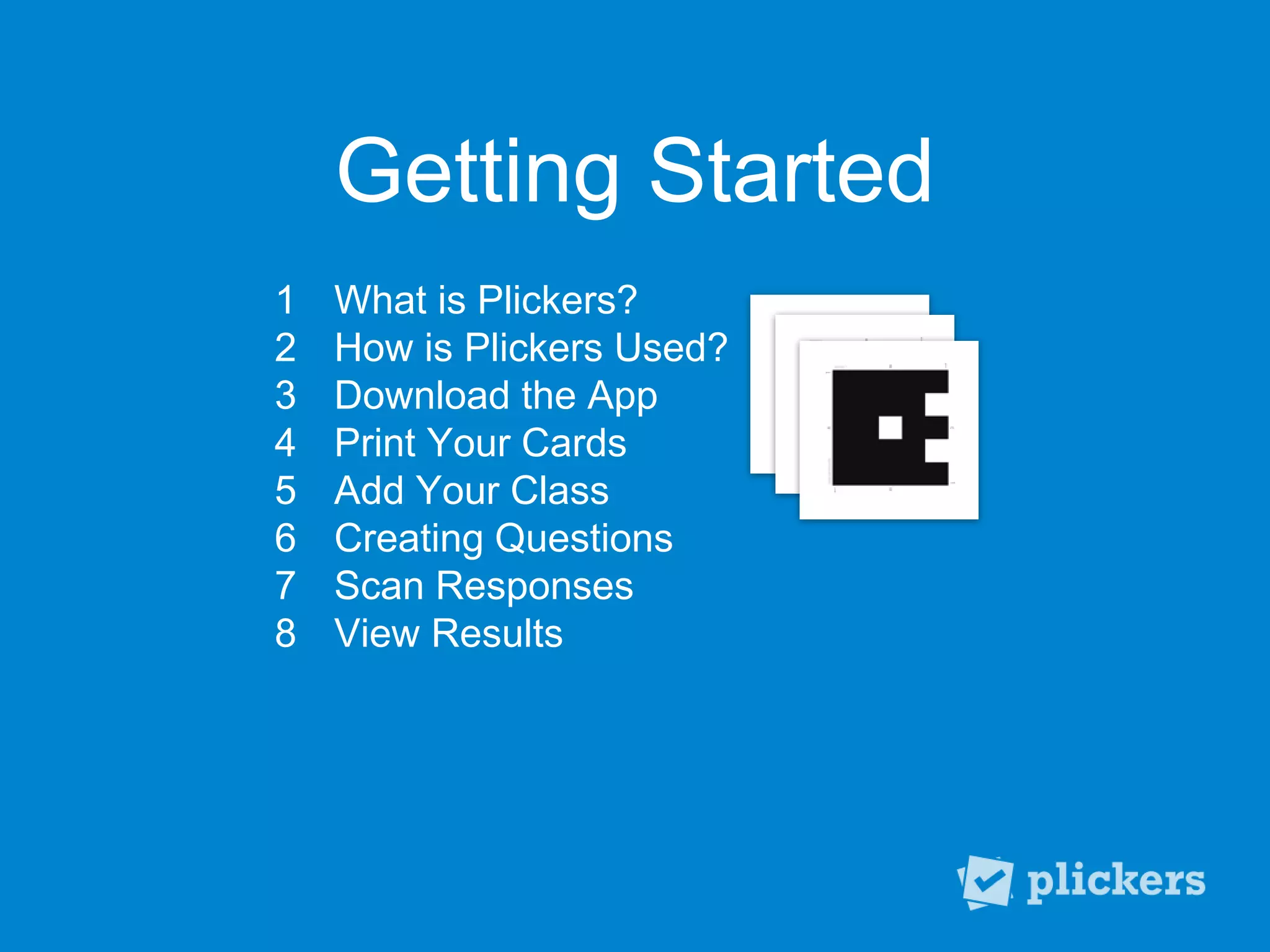 Getting Started

1 What is Plickers?
2 How is Plickers Used?
3 Download the App
4 Print Your Cards
5 Add Your Class
6 Creating Questions
7 Scan Responses
8 View Results

plickers